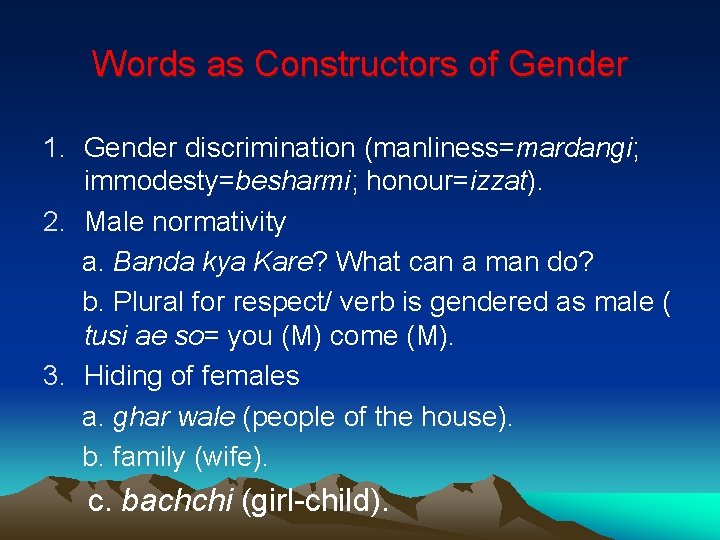 Words as Constructors of Gender

1. Gender discrimination (manliness=mardangi; immodesty=besharmi; honour=izzat).
2. Male normativity
a. Banda kya Kare? What can a man do?
b. Plural for respect/ verb is gendered as male ( tusi ae so= you (M) come (M).
3. Hiding of females
a. ghar wale (people of the house).
b. family (wife).
c. bachchi (girl-child).